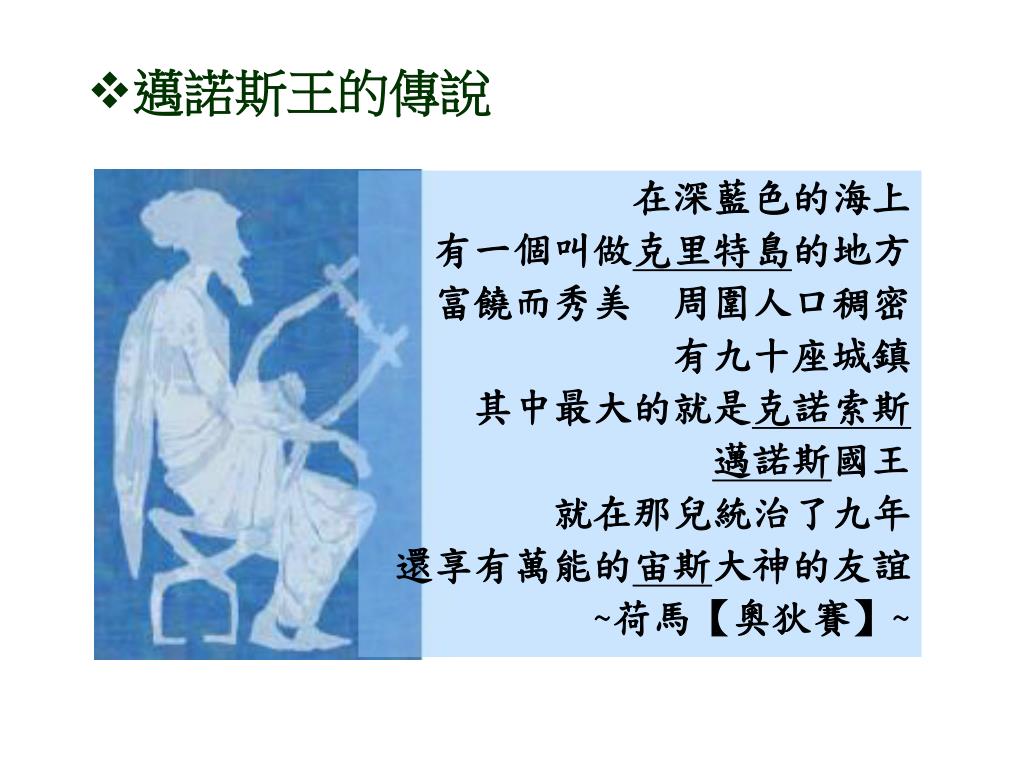 ❖邁諾斯王的傳說

在深藍色的海上
有一個叫做克里特島的地方
富饒而秀美　周圍人口稠密
有九十座城鎮
其中最大的就是克諾索斯
邁諾斯國王
就在那兒統治了九年
還享有萬能的宙斯大神的友誼
~荷馬【奧狄賽】~